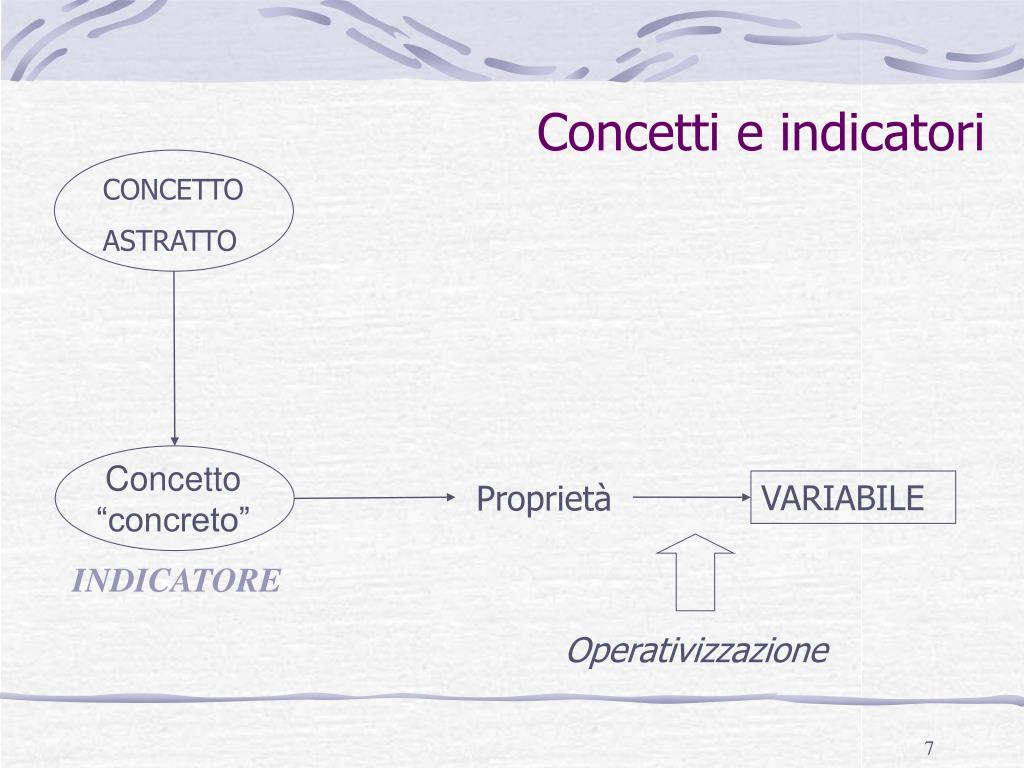 Concetti e indicatori

CONCETTO
ASTRATTO

Concetto
“concreto”

INDICATORE

Proprietà

VARIABILE

Operativizzazione

7